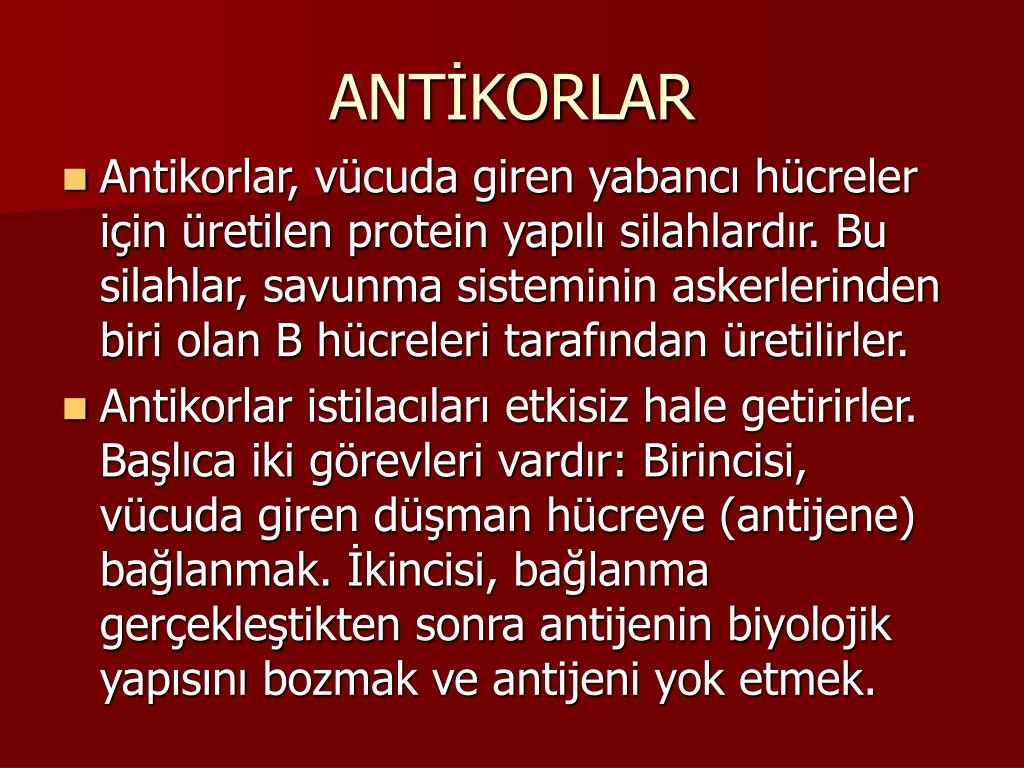 ANTİKORLAR

Antikorlar, vücuda giren yabancı hücreler için üretilen protein yapılı silahlardır. Bu silahlar, savunma sisteminin askerlerinden biri olan B hücreleri tarafından üretilirler.

Antikorlar istilacıları etkisiz hale getirirler. Başlıca iki görevleri vardır: Birincisi, vücuda giren düşman hücreye (antijene) bağlanmak. İkincisi, bağlanma gerçekleştikten sonra antijenin biyolojik yapısını bozmak ve antijeni yok etmek.